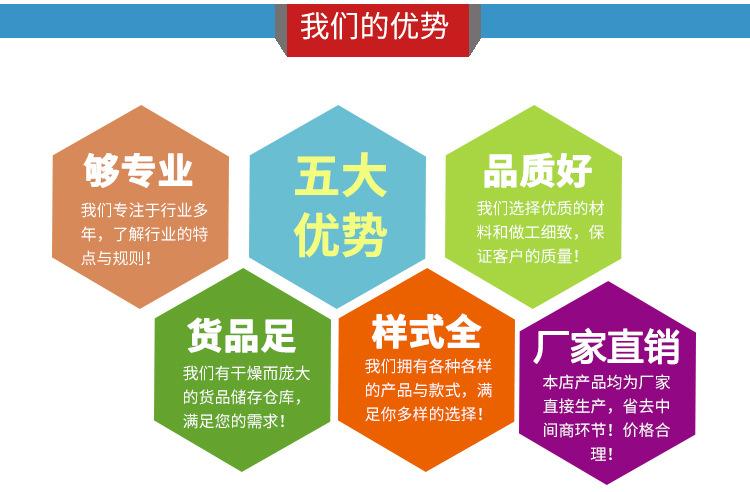 我们的优势

够专业
我们专注于行业多年，了解行业的特点与规则！

五大优势

品质好
我们选择优质的材料和做工细致，保证客户的质量！

货品足
我们有干燥而庞大的货品储存仓库，满足您的需求！

样式全
我们拥有各种各样的产品与款式，满足你多样的选择！

厂家直销
本店产品均为厂家直接生产，省去中间商环节！价格合理！